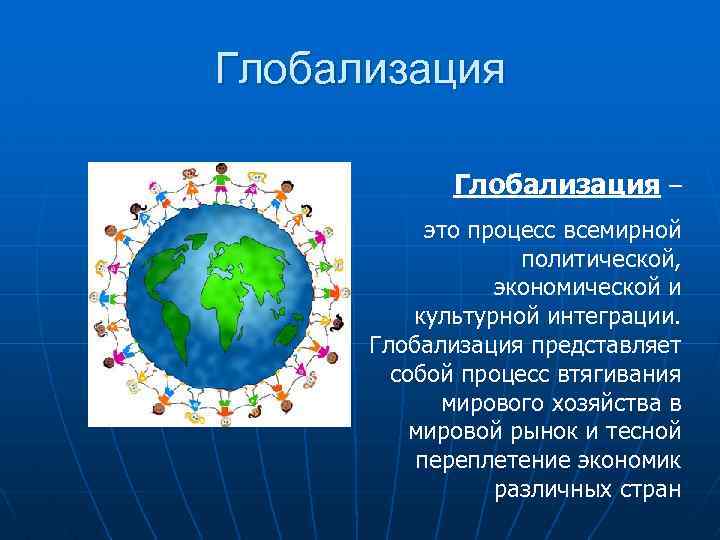 Глобализация

Глобализация –

это процесс всемирной политической, экономической и культурной интеграции. Глобализация представляет собой процесс втягивания мирового хозяйства в мировой рынок и тесной переплетение экономик различных стран